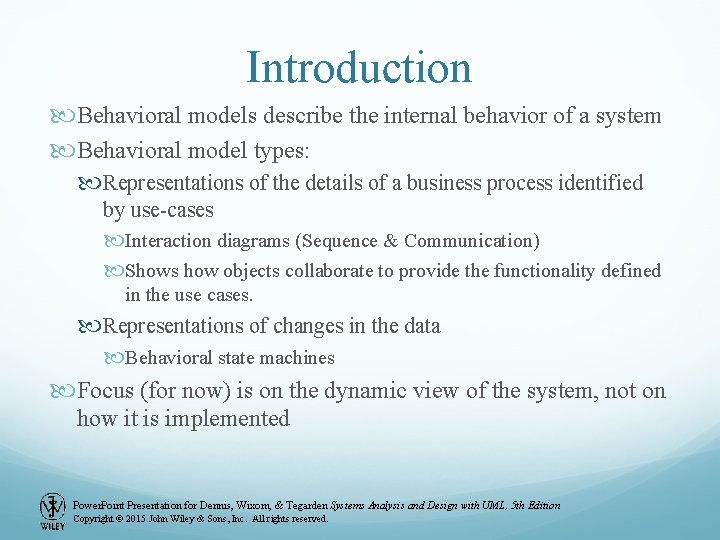 Introduction

Behavioral models describe the internal behavior of a system

Behavioral model types:

Representations of the details of a business process identified by use-cases

Interaction diagrams (Sequence & Communication)

Shows how objects collaborate to provide the functionality defined in the use cases.

Representations of changes in the data

Behavioral state machines

Focus (for now) is on the dynamic view of the system, not on how it is implemented

WILEY

PowerPoint Presentation for Dennis, Wixom, & Tegarden Systems Analysis and Design with UML, 5th Edition
Copyright © 2015 John Wiley & Sons, Inc. All rights reserved.